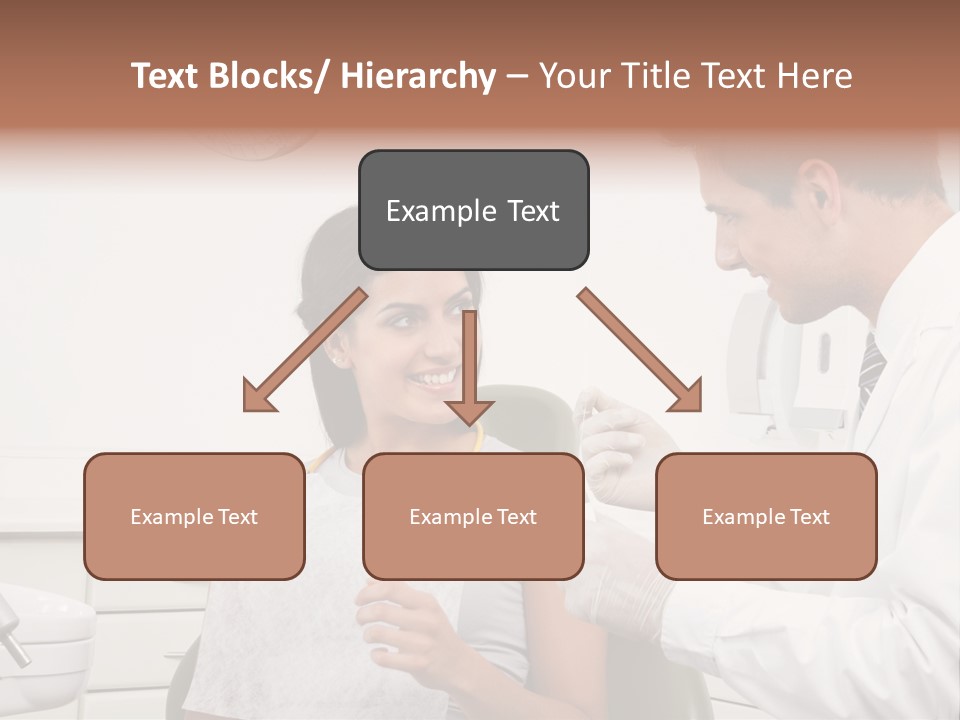 Text Blocks/ Hierarchy – Your Title Text Here

Example Text

Example Text

Example Text

Example Text